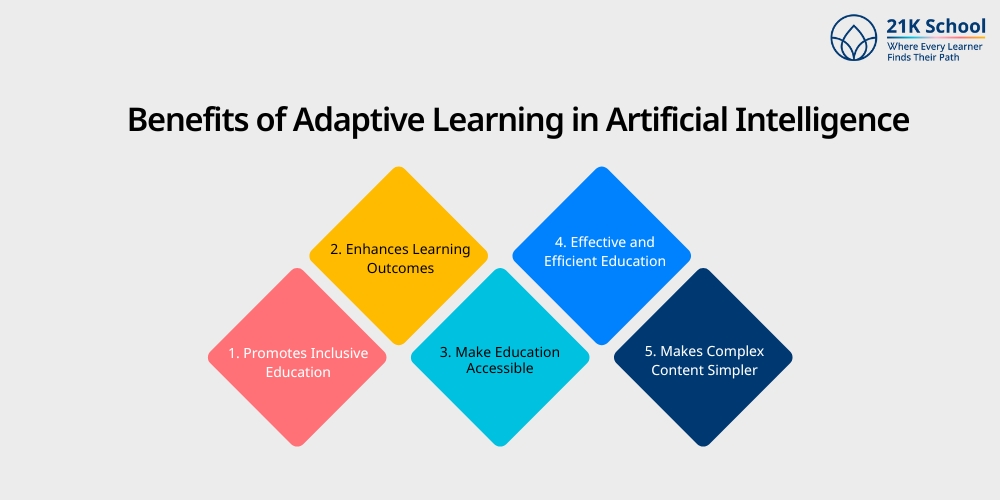 21K School
Where Every Learner Finds Their Path

Benefits of Adaptive Learning in Artificial Intelligence

1. Promotes Inclusive Education

2. Enhances Learning Outcomes

3. Make Education Accessible

4. Effective and Efficient Education

5. Makes Complex Content Simpler